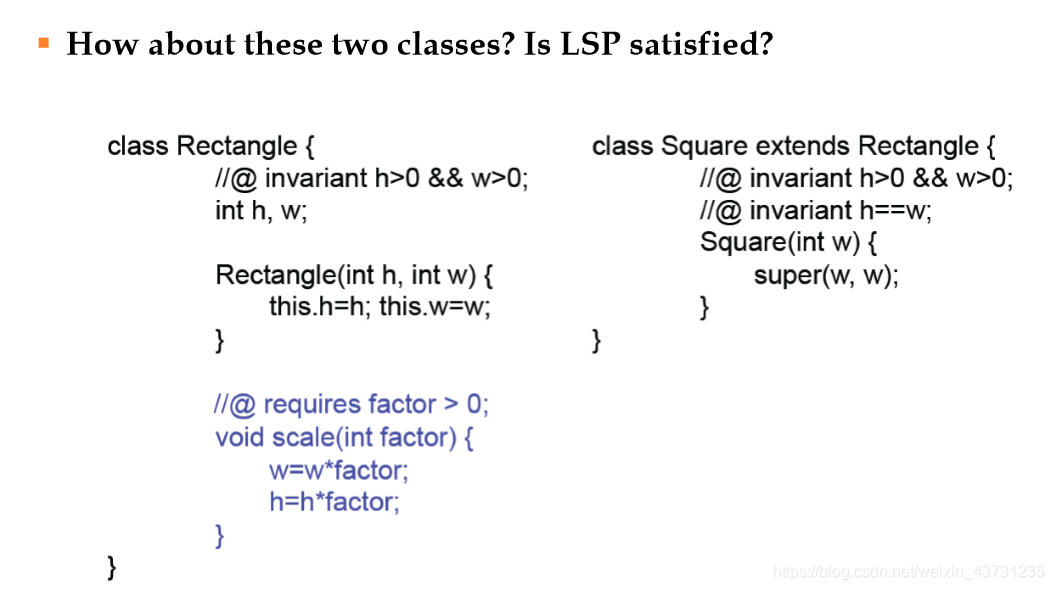 How about these two classes? Is LSP satisfied?

class Rectangle {
//@ invariant h>0 && w>0;
int h, w;

Rectangle(int h, int w) {
this.h=h; this.w=w;
}

//@ requires factor > 0;
void scale(int factor) {
w=w*factor;
h=h*factor;
}
}

class Square extends Rectangle {
//@ invariant h>0 && w>0;
//@ invariant h==w;
Square(int w) {
super(w, w);
}
}

https://blog.csdn.net/weixin_43731235